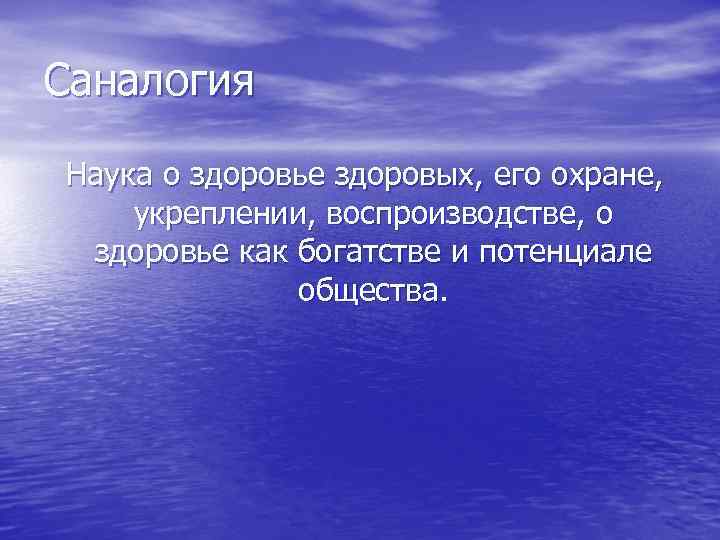 Саналогия

Наука о здоровье здоровых, его охране, укреплении, воспроизводстве, о здоровье как богатстве и потенциале общества.